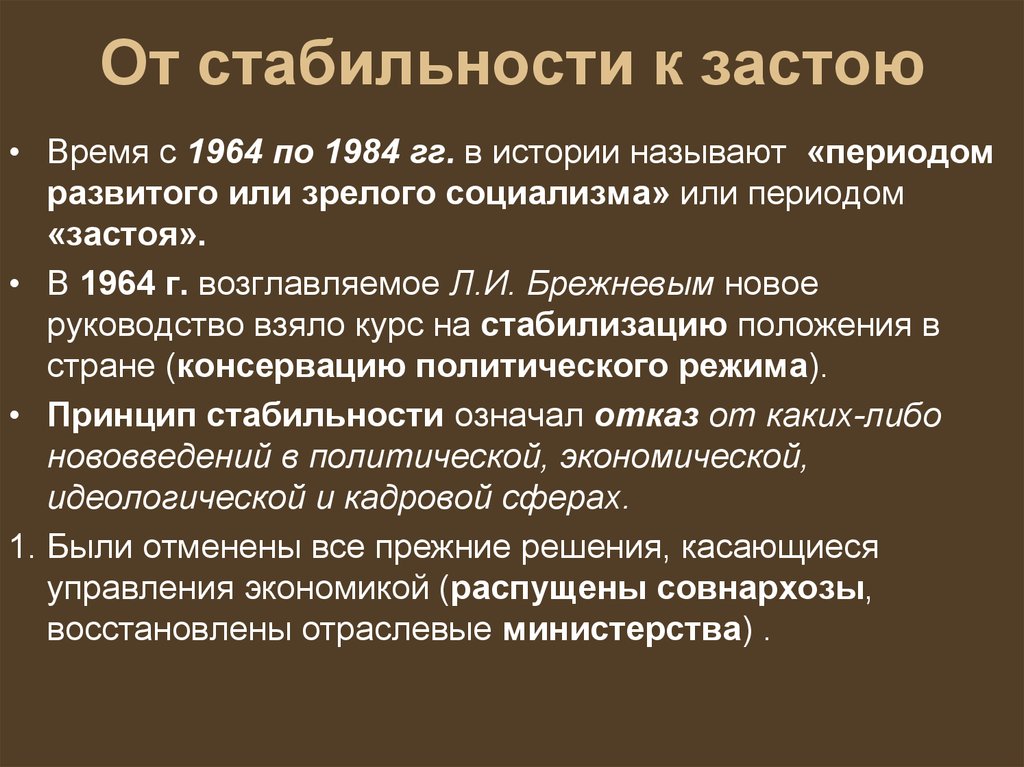 От стабильности к застою

• Время с 1964 по 1984 гг. в истории называют «периодом развитого или зрелого социализма» или периодом «застоя».

• В 1964 г. возглавляемое Л.И. Брежневым новое руководство взяло курс на стабилизацию положения в стране (консервацию политического режима).

• Принцип стабильности означал отказ от каких-либо нововведений в политической, экономической, идеологической и кадровой сферах.

1. Были отменены все прежние решения, касающиеся управления экономикой (распущены совнархозы, восстановлены отраслевые министерства) .